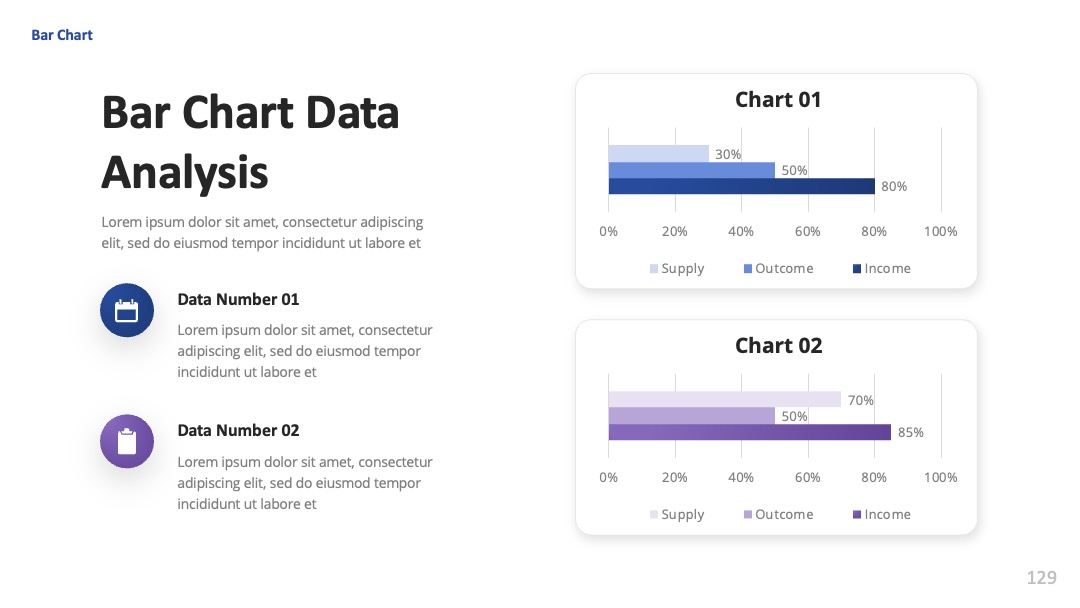 Bar Chart

Bar Chart Data Analysis

Lorem ipsum dolor sit amet, consectetur adipiscing elit, sed do eiusmod tempor incididunt ut labore et

Data Number 01

Lorem ipsum dolor sit amet, consectetur adipiscing elit, sed do eiusmod tempor incididunt ut labore et

Data Number 02

Lorem ipsum dolor sit amet, consectetur adipiscing elit, sed do eiusmod tempor incididunt ut labore et

Chart 01

30%
50%
80%

0% 20% 40% 60% 80% 100%

Supply Outcome Income

Chart 02

70%
50%
85%

0% 20% 40% 60% 80% 100%

Supply Outcome Income

129